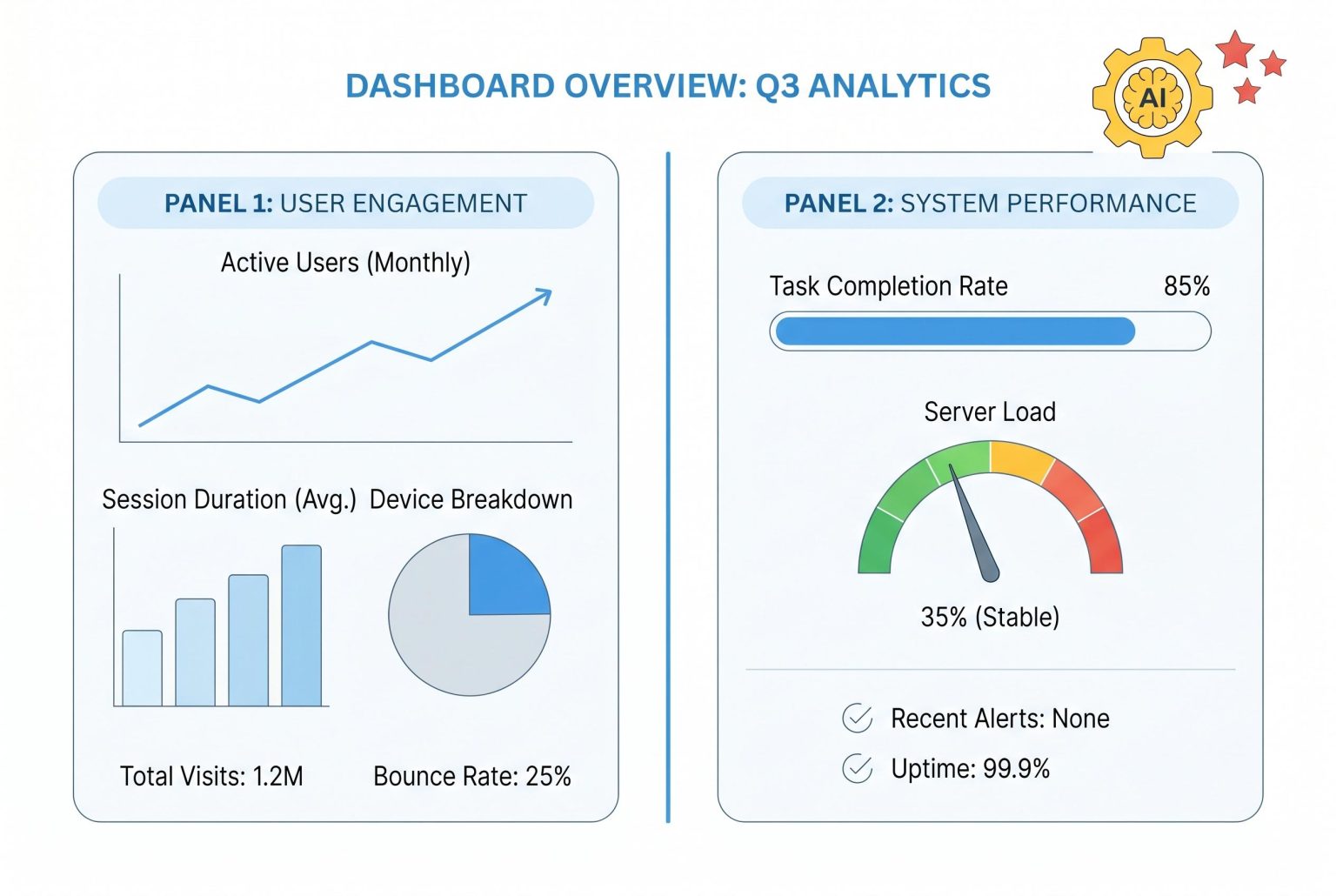 DASHBOARD OVERVIEW: Q3 ANALYTICS

AI

PANEL 1: USER ENGAGEMENT

Active Users (Monthly)

Session Duration (Avg.)

Device Breakdown

Total Visits: 1.2M

Bounce Rate: 25%

PANEL 2: SYSTEM PERFORMANCE

Task Completion Rate 85%

Server Load

35% (Stable)

Recent Alerts: None

Uptime: 99.9%